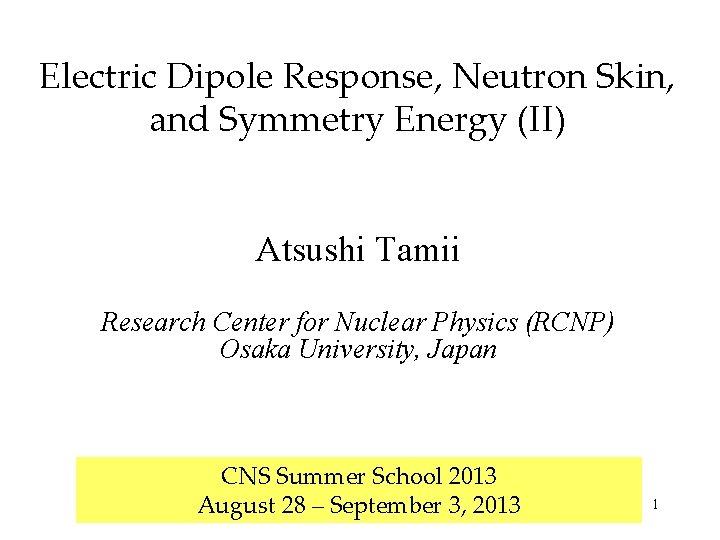 Electric Dipole Response, Neutron Skin, and Symmetry Energy (II)

Atsushi Tamii

Research Center for Nuclear Physics (RCNP)
Osaka University, Japan

CNS Summer School 2013
August 28 – September 3, 2013

1